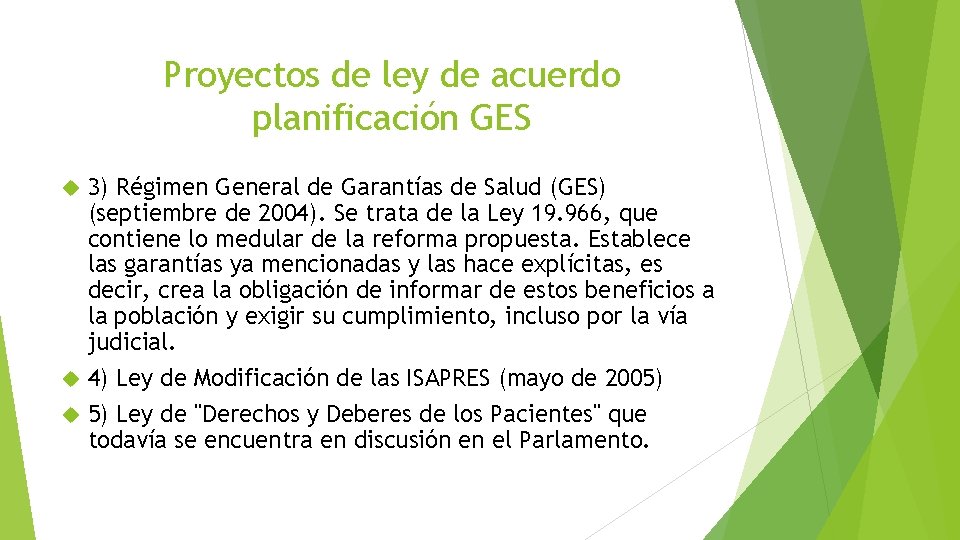 Proyectos de ley de acuerdo planificación GES

3) Régimen General de Garantías de Salud (GES) (septiembre de 2004). Se trata de la Ley 19.966, que contiene lo medular de la reforma propuesta. Establece las garantías ya mencionadas y las hace explícitas, es decir, crea la obligación de informar de estos beneficios a la población y exigir su cumplimiento, incluso por la vía judicial.

4) Ley de Modificación de las ISAPRES (mayo de 2005)

5) Ley de "Derechos y Deberes de los Pacientes" que todavía se encuentra en discusión en el Parlamento.